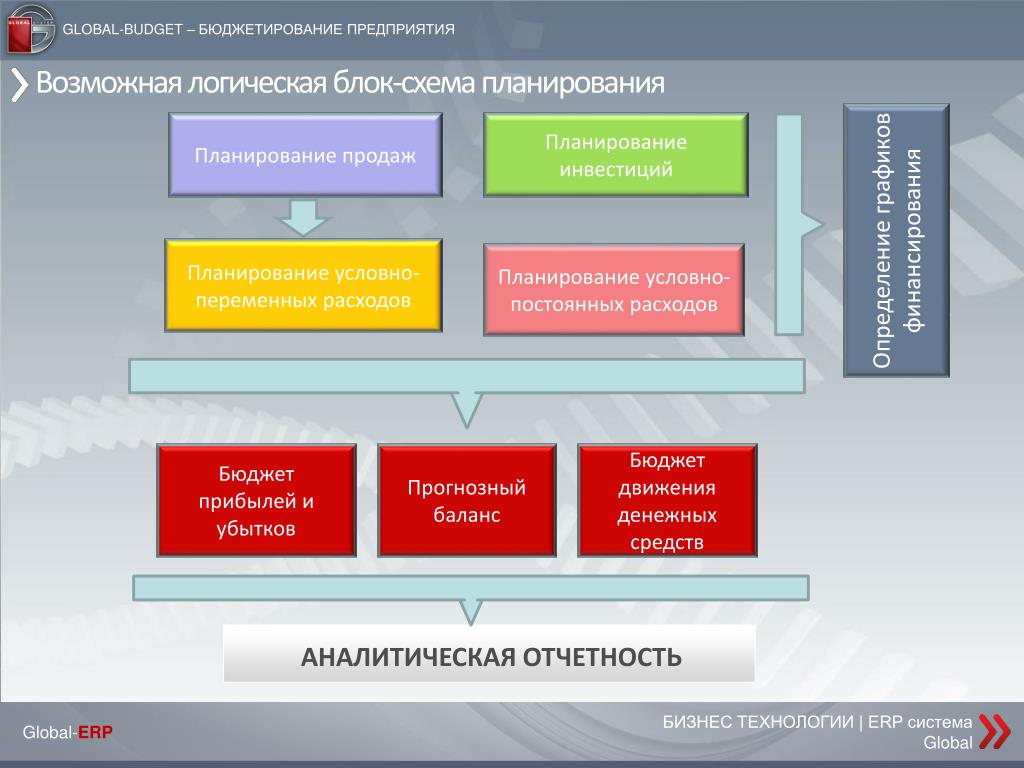 GLOBAL-BUDGET – БЮДЖЕТИРОВАНИЕ ПРЕДПРИЯТИЯ

Возможная логическая блок-схема планирования

Планирование продаж

Планирование инвестиций

Планирование условно-переменных расходов

Планирование условно-постоянных расходов

Определение графиков финансирования

Бюджет прибылей и убытков

Прогнозный баланс

Бюджет движения денежных средств

АНАЛИТИЧЕСКАЯ ОТЧЕТНОСТЬ

Global-ERP

БИЗНЕС ТЕХНОЛОГИИ | ERP система Global